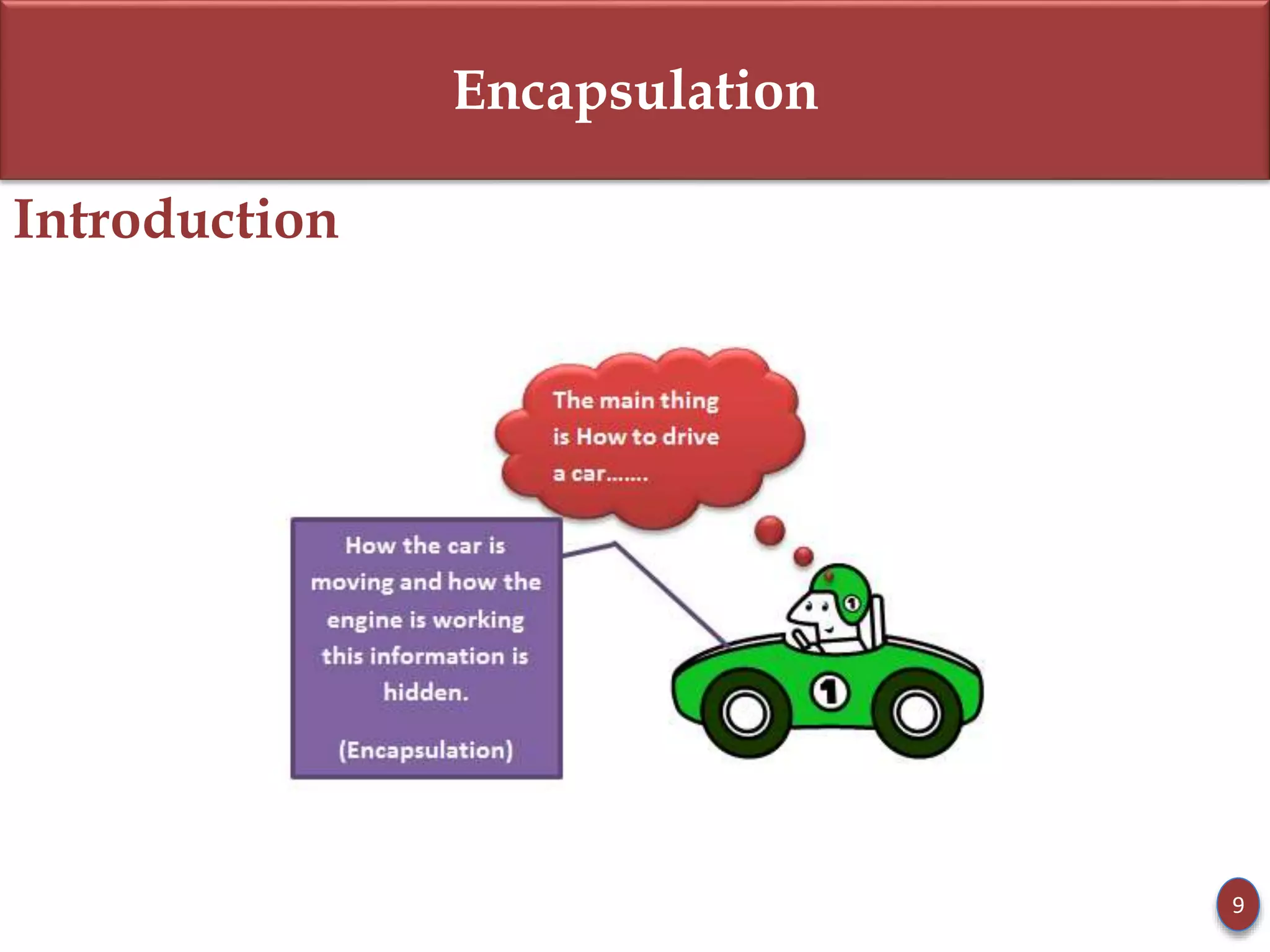 Encapsulation

Introduction

The main thing is How to drive a car.......

How the car is moving and how the engine is working this information is hidden.

(Encapsulation)

1

1

9